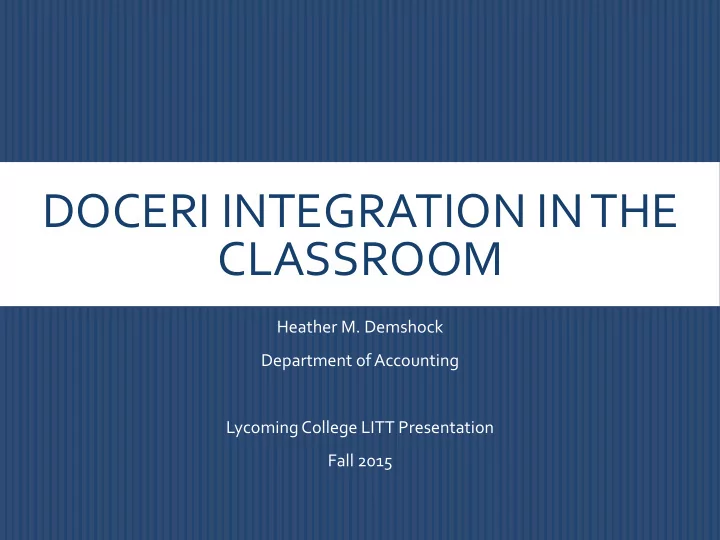 DOCERI INTEGRATION IN THE CLASSROOM

Heather M. Demshock

Department of Accounting

Lycoming College LITT Presentation

Fall 2015